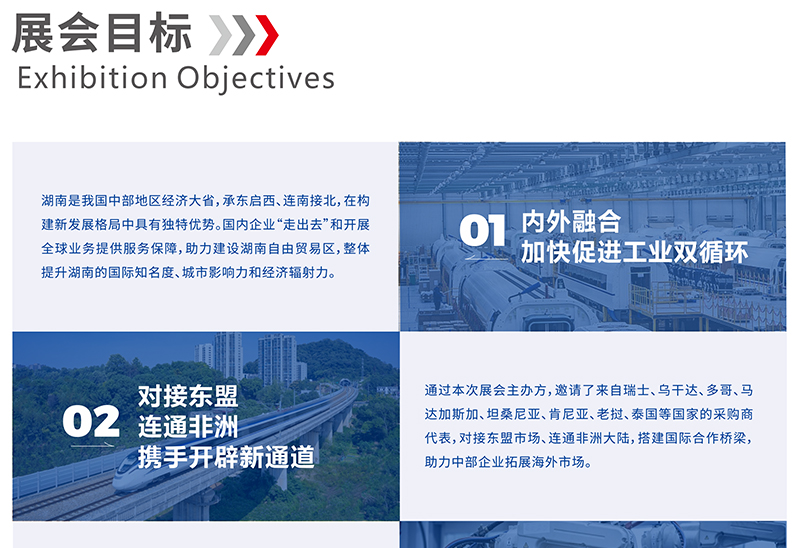 展会目标

Exhibition Objectives

湖南是我国中部地区经济大省，承东启西、连南接北，在构建新发展格局中具有独特优势。国内企业“走出去”和开展全球业务提供服务保障，助力建设湖南自由贸易区，整体提升湖南的国际知名度、城市影响力和经济辐射力。

01 内外融合 加快促进工业双循环

02 对接东盟 连通非洲 携手开辟新通道

通过本次展会主办方，邀请了来自瑞士、乌干达、多哥、马达加斯加、坦桑尼亚、肯尼亚、老挝、泰国等国家的采购商代表，对接东盟市场、连通非洲大陆，搭建国际合作桥梁，助力中部企业拓展海外市场。